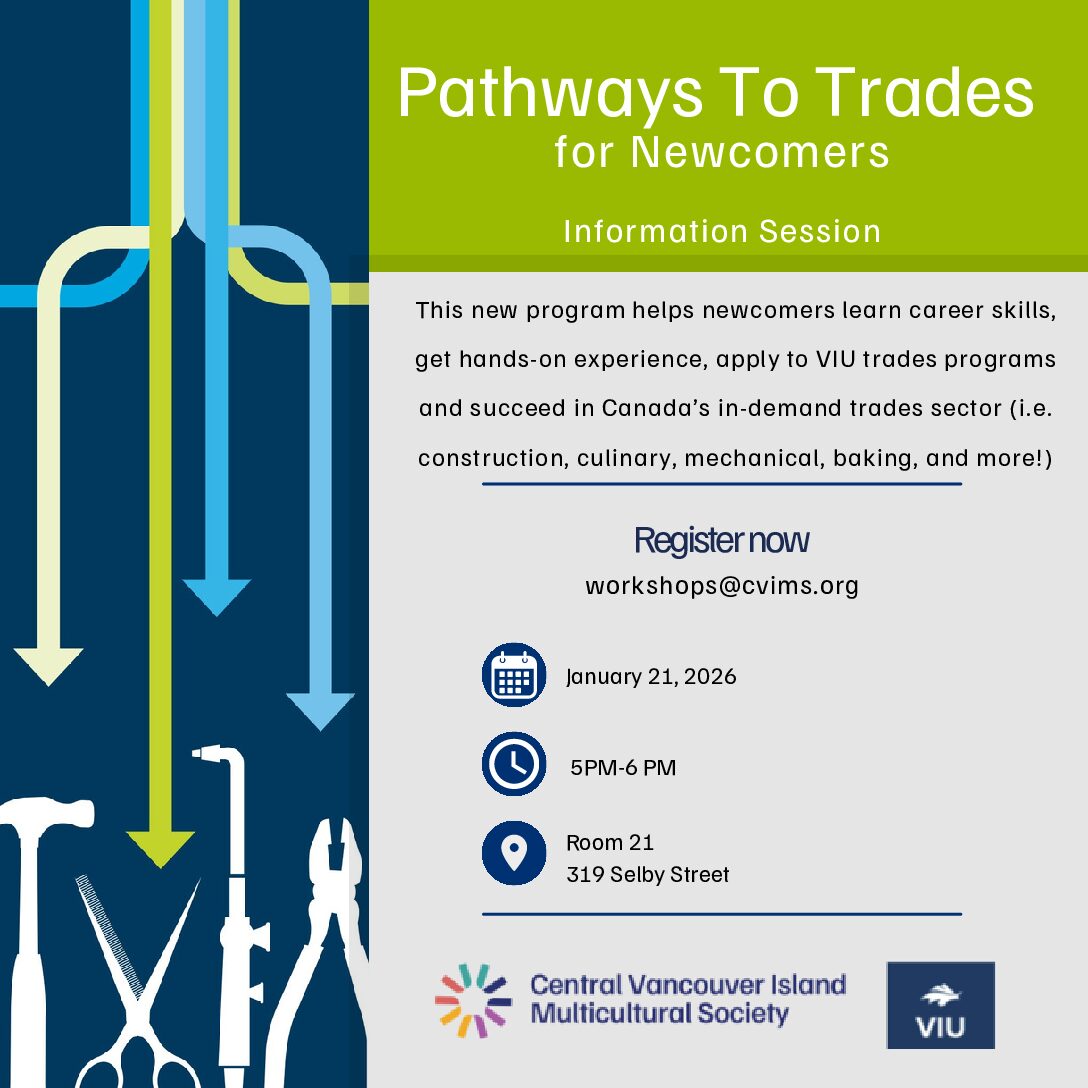 Pathways To Trades
for Newcomers

Information Session

This new program helps newcomers learn career skills, get hands-on experience, apply to VIU trades programs and succeed in Canada's in-demand trades sector (i.e. construction, culinary, mechanical, baking, and more!)

Register now
workshops@cvims.org

January 21, 2026

5PM-6 PM

Room 21
319 Selby Street

Central Vancouver Island Multicultural Society

VIU